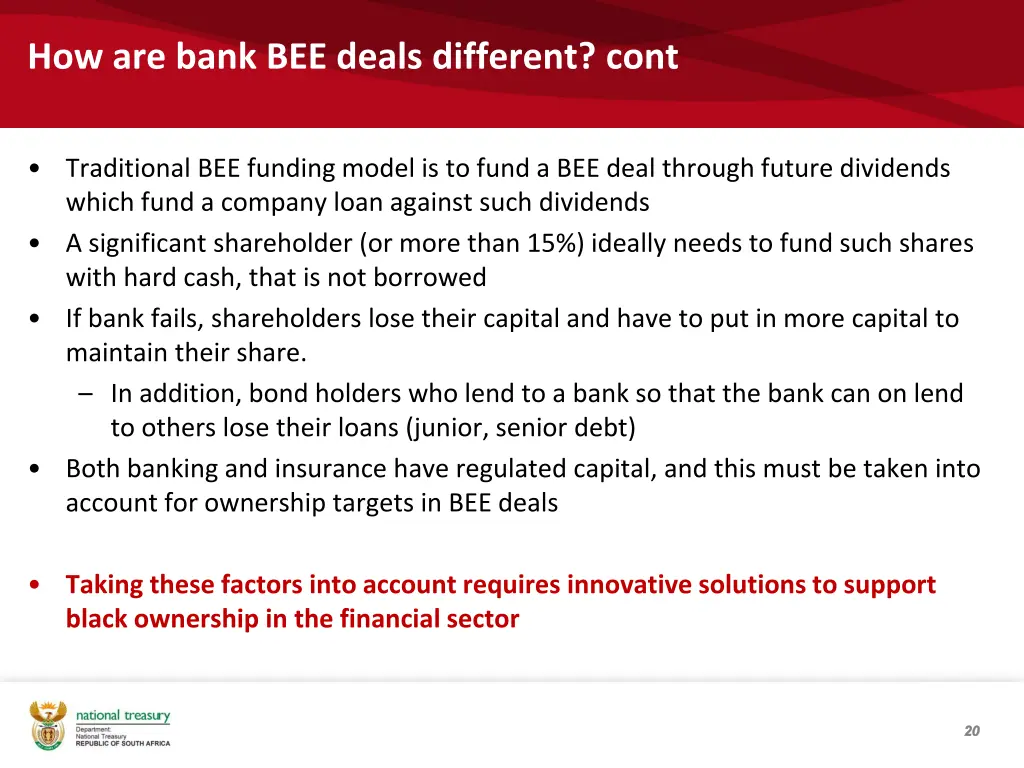 How are bank BEE deals different? cont

• Traditional BEE funding model is to fund a BEE deal through future dividends which fund a company loan against such dividends
• A significant shareholder (or more than 15%) ideally needs to fund such shares with hard cash, that is not borrowed
• If bank fails, shareholders lose their capital and have to put in more capital to maintain their share.
– In addition, bond holders who lend to a bank so that the bank can on lend to others lose their loans (junior, senior debt)
• Both banking and insurance have regulated capital, and this must be taken into account for ownership targets in BEE deals

• Taking these factors into account requires innovative solutions to support black ownership in the financial sector

national treasury
Department:
National Treasury
REPUBLIC OF SOUTH AFRICA

20